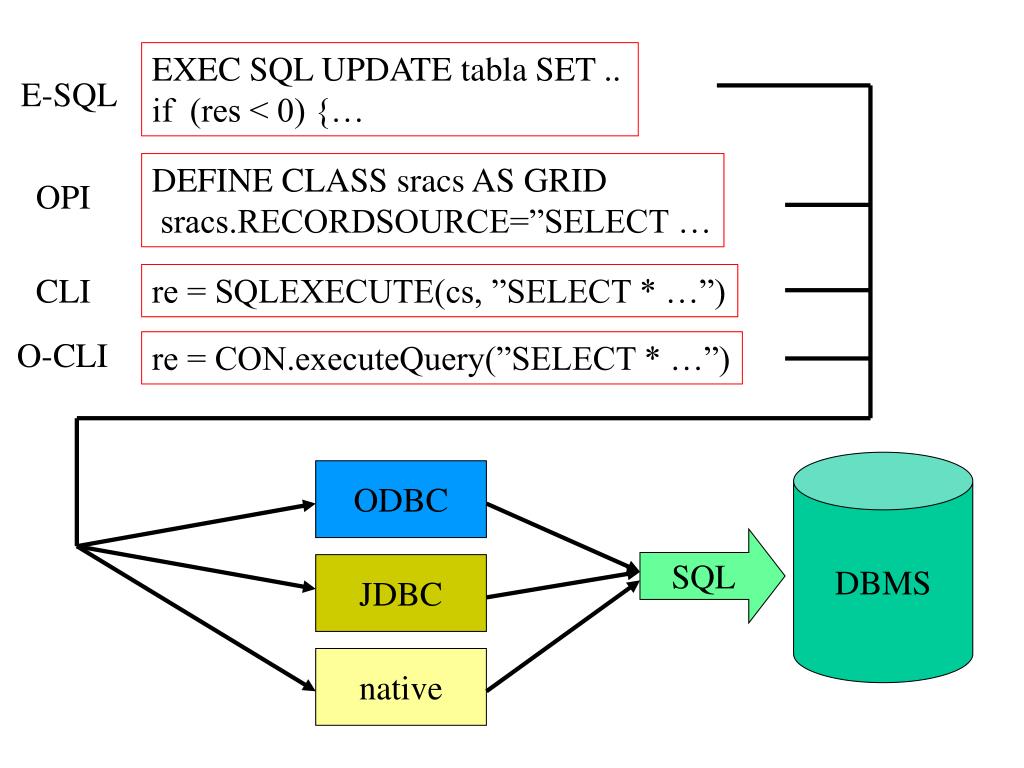 E-SQL
EXEC SQL UPDATE tabla SET ..
if (res < 0) {…

OPI
DEFINE CLASS sracs AS GRID
sracs.RECORDSOURCE=”SELECT …

CLI
re = SQLEXECUTE(cs, ”SELECT * …”)

O-CLI
re = CON.executeQuery(”SELECT * …”)

ODBC
JDBC
native
SQL
DBMS